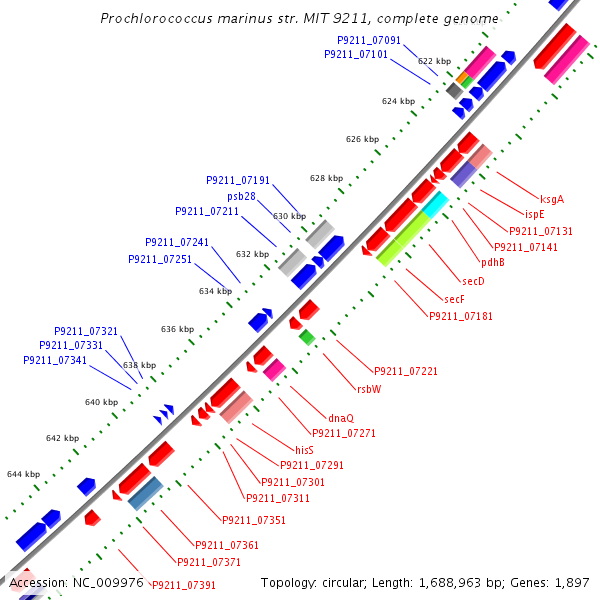 Prochlorococcus marinus str. MIT 9211, complete genome

P9211_07091
P9211_07101
622 kbp
624 kbp
626 kbp
628 kbp
P9211_07191
psb28
P9211_07211
630 kbp
P9211_07241
P9211_07251
632 kbp
634 kbp
636 kbp
P9211_07321
P9211_07331
P9211_07341
638 kbp
640 kbp
642 kbp
644 kbp

ksgA
ispE
P9211_07131
P9211_07141
pdhB
secD
secF
P9211_07181
P9211_07221
rsbW
dnaQ
P9211_07271
hisS
P9211_07291
P9211_07301
P9211_07311
P9211_07351
P9211_07361
P9211_07371
P9211_07391

Accession: NC_009976
Topology: circular; Length: 1,688,963 bp; Genes: 1,897